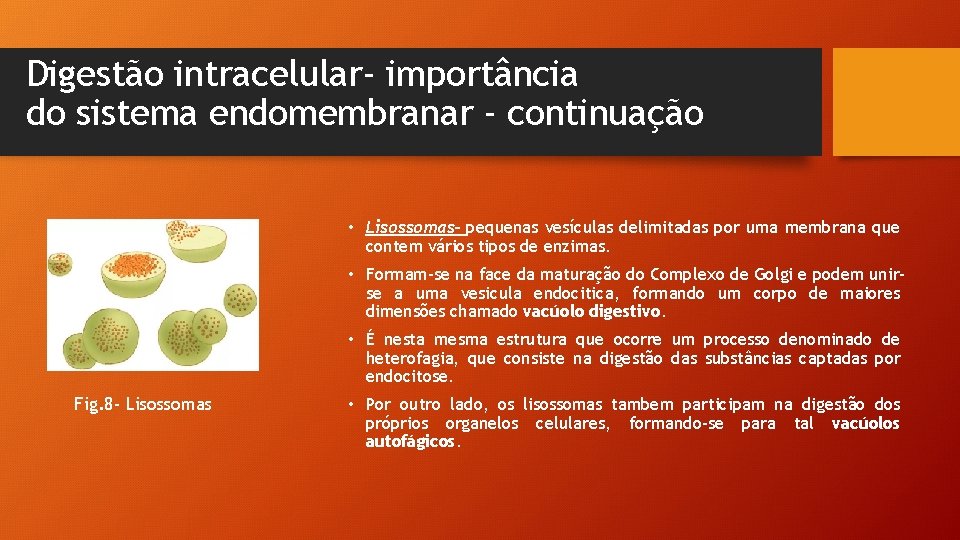 Digestão intracelular- importância do sistema endomembranar - continuação

Fig.8- Lisossomas

• Lisossomas- pequenas vesículas delimitadas por uma membrana que contem vários tipos de enzimas.

• Formam-se na face da maturação do Complexo de Golgi e podem unir-se a uma vesicula endocitica, formando um corpo de maiores dimensões chamado vacúolo digestivo.

• É nesta mesma estrutura que ocorre um processo denominado de heterofagia, que consiste na digestão das substâncias captadas por endocitose.

• Por outro lado, os lisossomas tambem participam na digestão dos próprios organelos celulares, formando-se para tal vacúolos autofágicos.